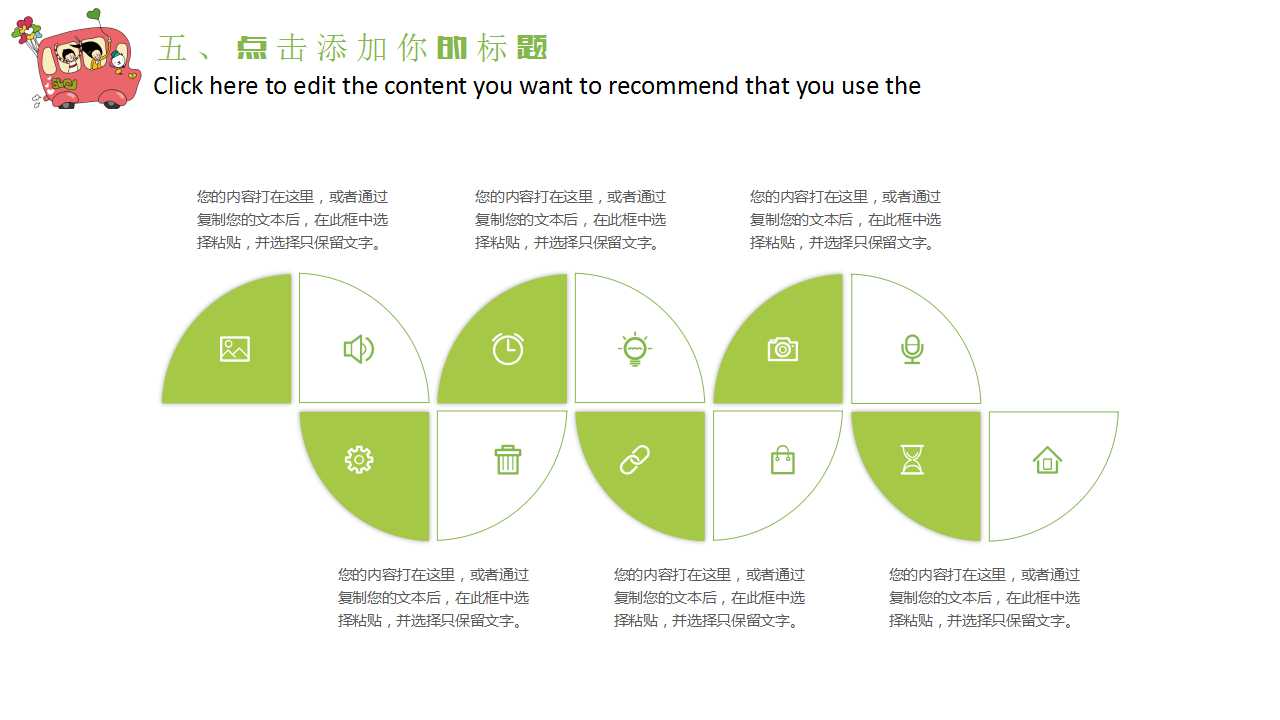 五、点击添加你的标题

Click here to edit the content you want to recommend that you use the

您的内容打在这里，或者通过复制您的文本后，在此框中选择粘贴，并选择只保留文字。

您的内容打在这里，或者通过复制您的文本后，在此框中选择粘贴，并选择只保留文字。

您的内容打在这里，或者通过复制您的文本后，在此框中选择粘贴，并选择只保留文字。

您的内容打在这里，或者通过复制您的文本后，在此框中选择粘贴，并选择只保留文字。

您的内容打在这里，或者通过复制您的文本后，在此框中选择粘贴，并选择只保留文字。

您的内容打在这里，或者通过复制您的文本后，在此框中选择粘贴，并选择只保留文字。